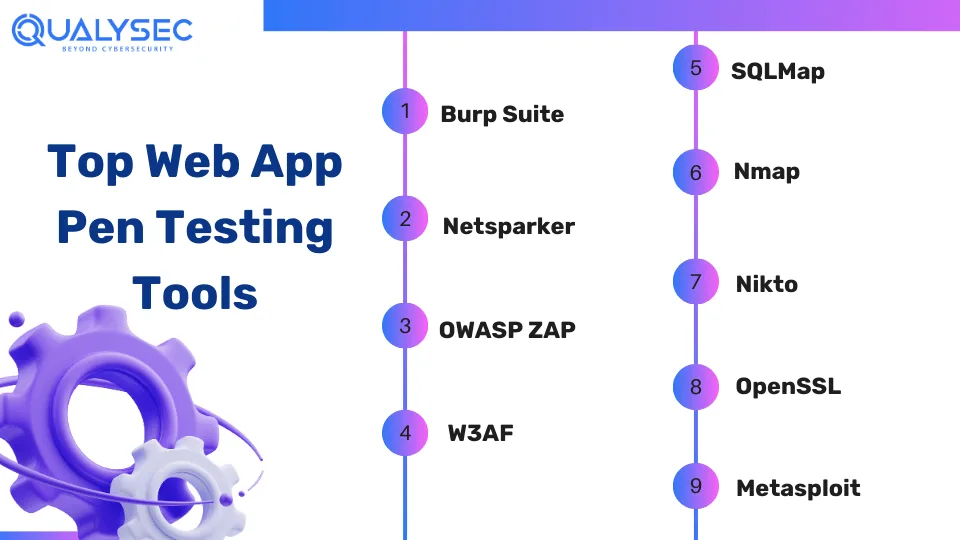 QUALYSEC
BEYOND CYBERSECURITY

Top Web App Pen Testing Tools

1 Burp Suite

2 Netsparker

3 OWASP ZAP

4 W3AF

5 SQLMap

6 Nmap

7 Nikto

8 OpenSSL

9 Metasploit